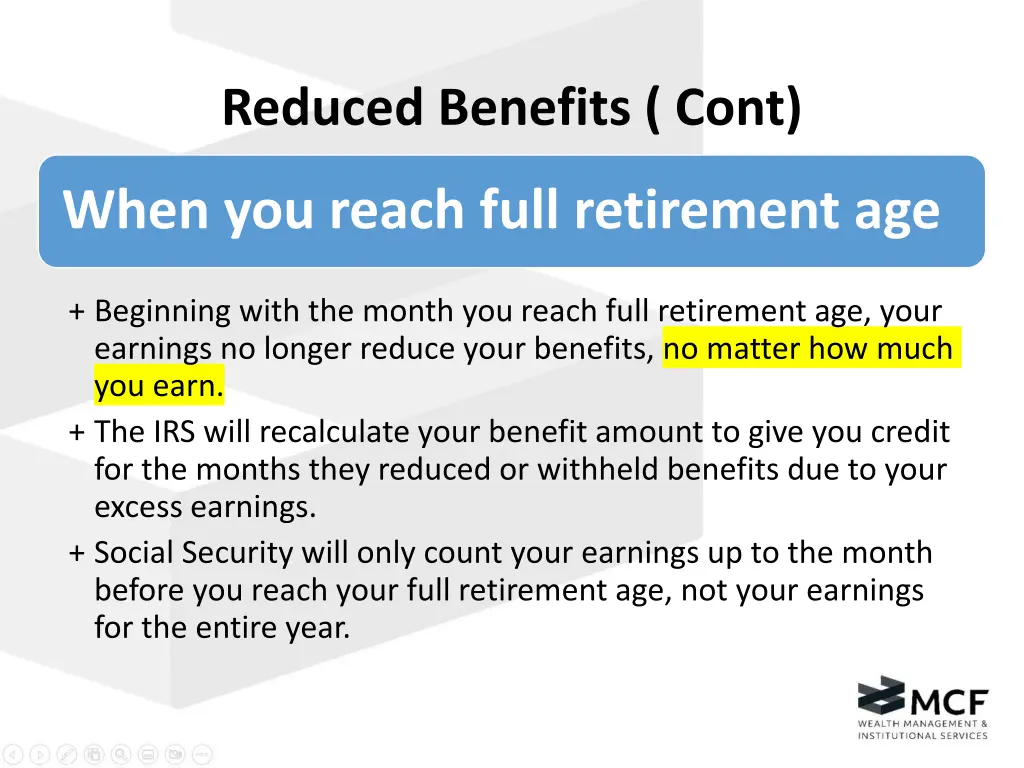 Reduced Benefits ( Cont)

When you reach full retirement age

+ Beginning with the month you reach full retirement age, your earnings no longer reduce your benefits, no matter how much you earn.
+ The IRS will recalculate your benefit amount to give you credit for the months they reduced or withheld benefits due to your excess earnings.
+ Social Security will only count your earnings up to the month before you reach your full retirement age, not your earnings for the entire year.

MCF
WEALTH MANAGEMENT &
INSTITUTIONAL SERVICES